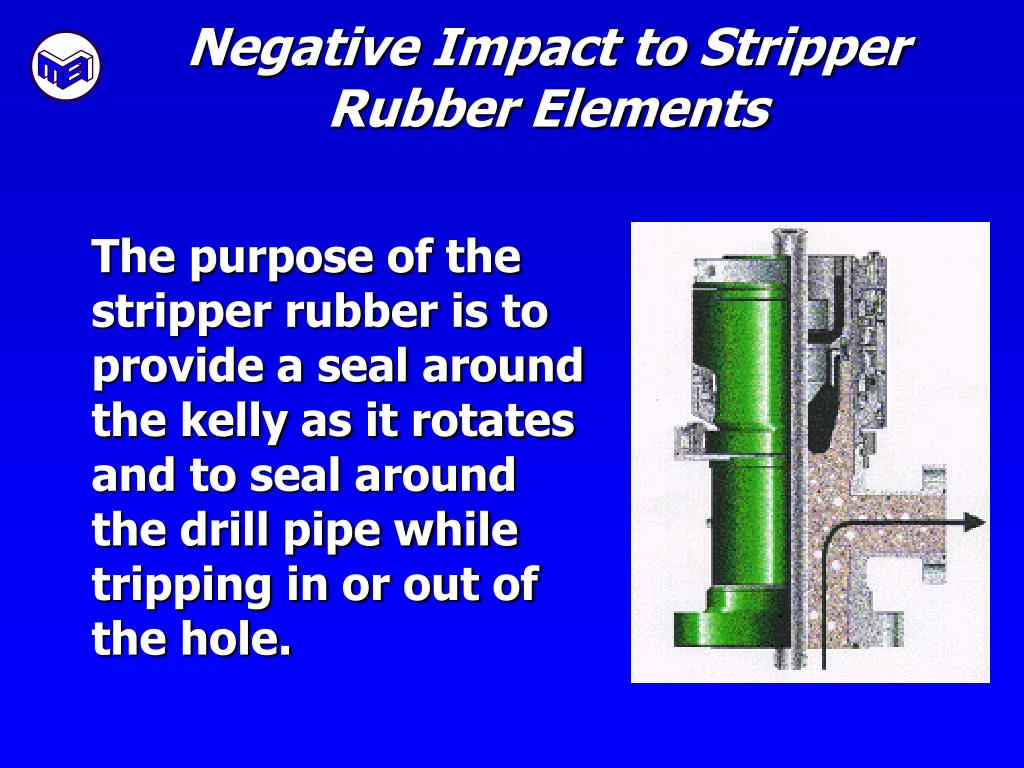 MEI

Negative Impact to Stripper Rubber Elements

The purpose of the stripper rubber is to provide a seal around the kelly as it rotates and to seal around the drill pipe while tripping in or out of the hole.